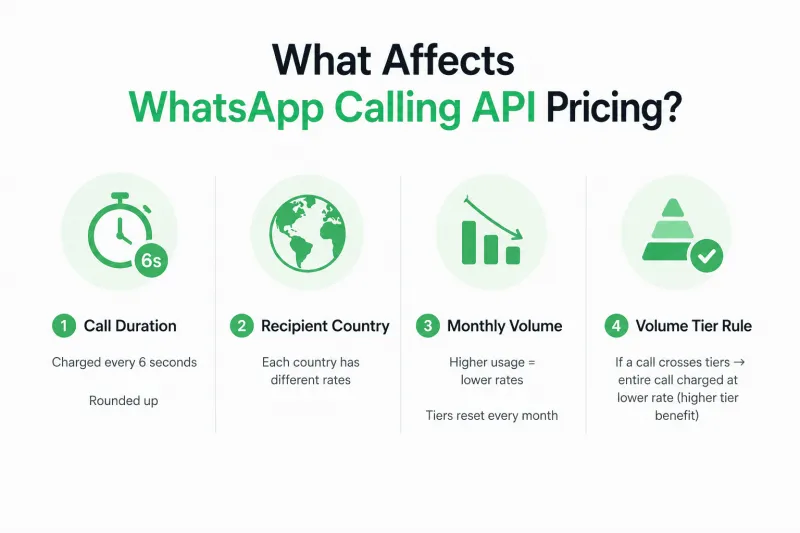 What Affects
WhatsApp Calling API Pricing?

6s

1 Call Duration

Charged every 6 seconds

Rounded up

2 Recipient Country

Each country has different rates

3 Monthly Volume

Higher usage = lower rates

Tiers reset every month

4 Volume Tier Rule

If a call crosses tiers → entire call charged at lower rate (higher tier benefit)